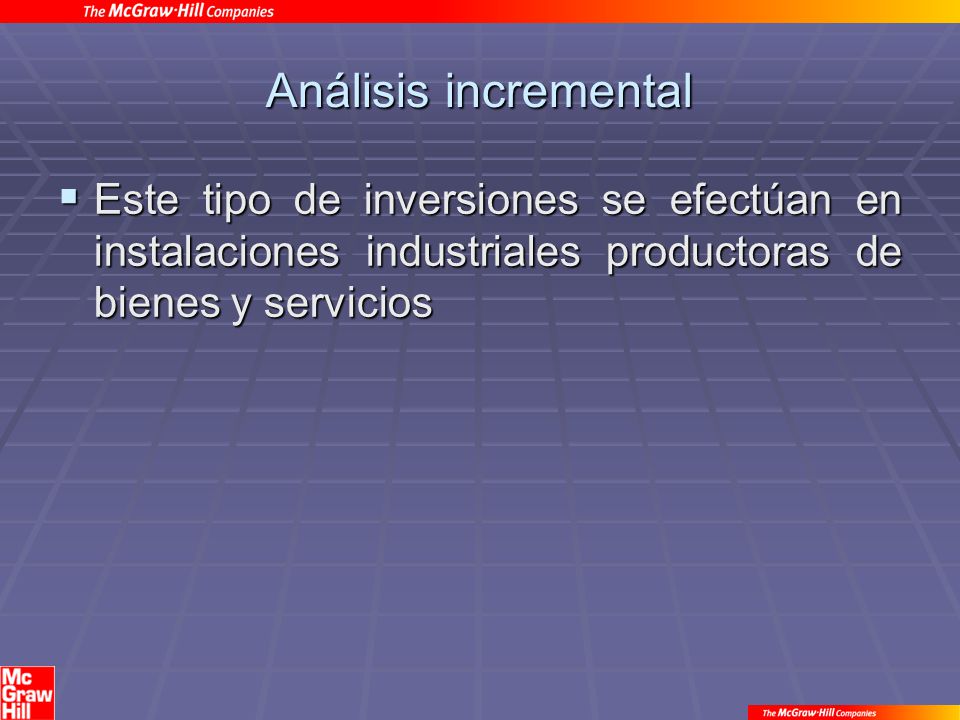 The McGraw·Hill Companies

Análisis incremental

▪ Este tipo de inversiones se efectúan en instalaciones industriales productoras de bienes y servicios

Mc Graw Hill

The McGraw·Hill Companies